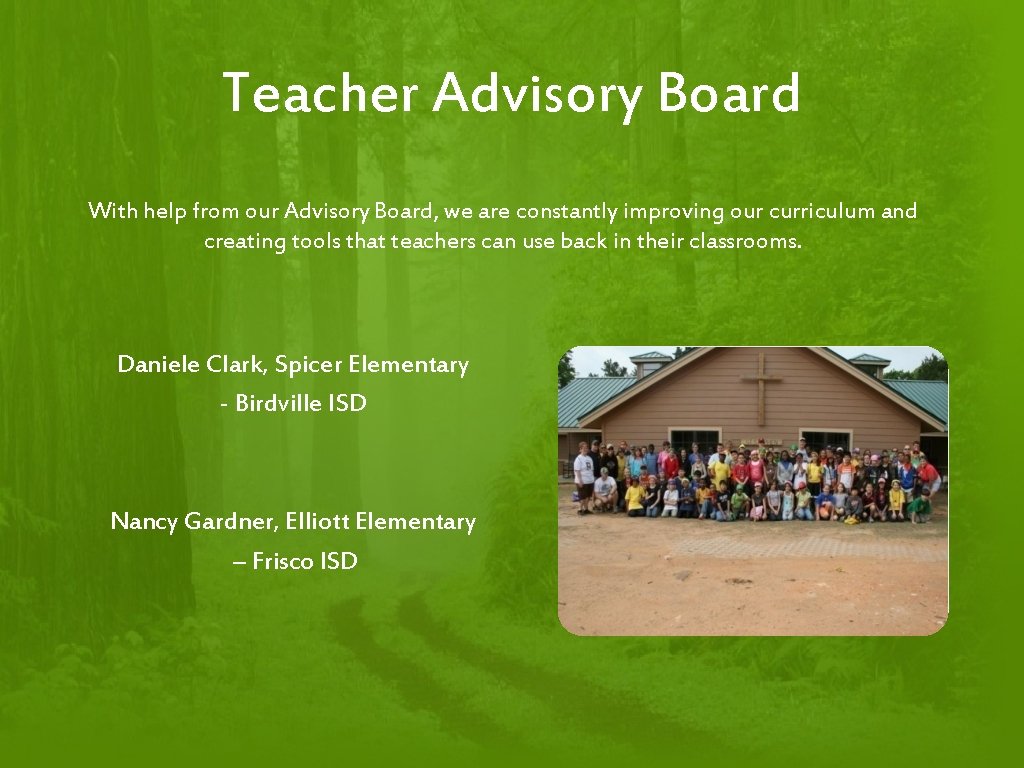 Teacher Advisory Board

With help from our Advisory Board, we are constantly improving our curriculum and creating tools that teachers can use back in their classrooms.

Daniele Clark, Spicer Elementary - Birdville ISD

Nancy Gardner, Elliott Elementary – Frisco ISD